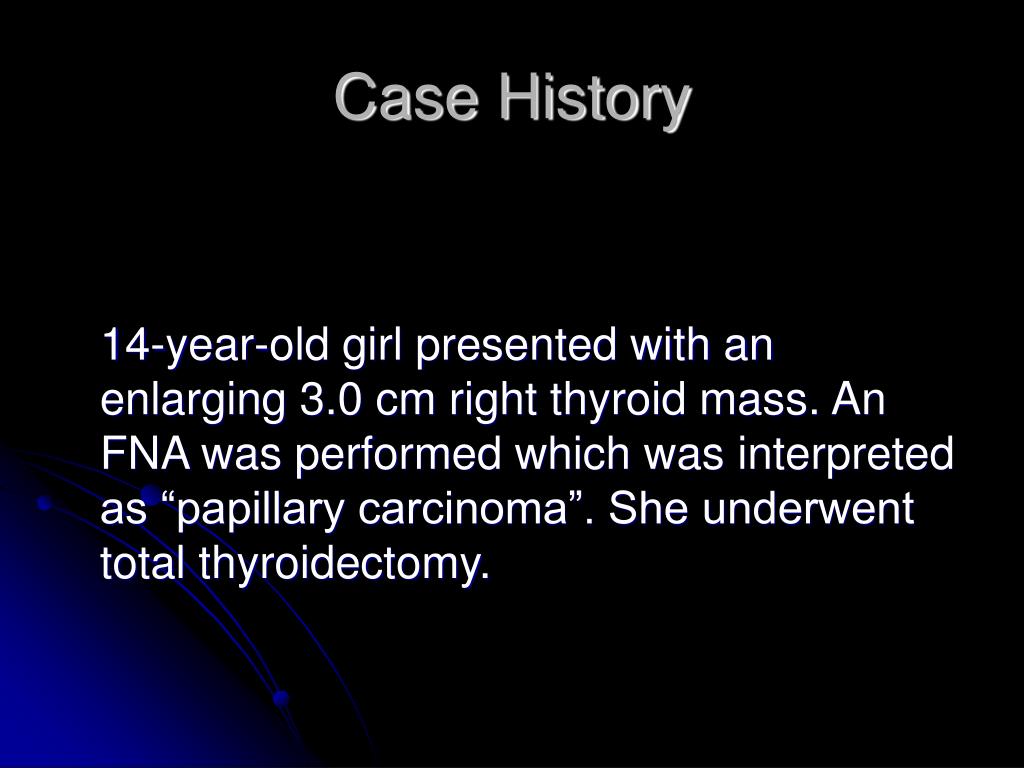 Case History

14-year-old girl presented with an enlarging 3.0 cm right thyroid mass. An FNA was performed which was interpreted as “papillary carcinoma”. She underwent total thyroidectomy.